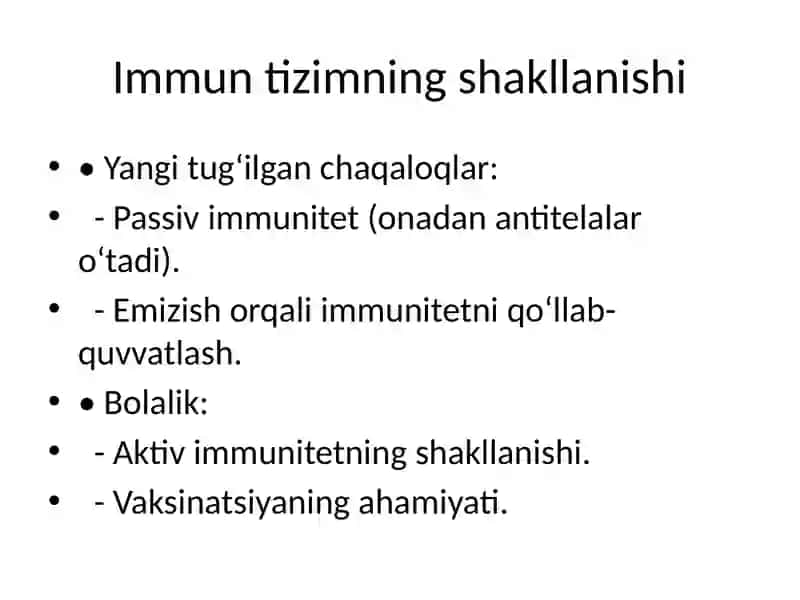 Immun tizimning shakllanishi

• • Yangi tug‘ilgan chaqaloqlar:
•   - Passiv immunitet (onadan antitelalar o‘tadi).
•   - Emizish orqali immunitetni qo‘llab-quvvatlash.
• • Bolalik:
•   - Aktiv immunitetning shakllanishi.
•   - Vaksinatsiyaning ahamiyati.